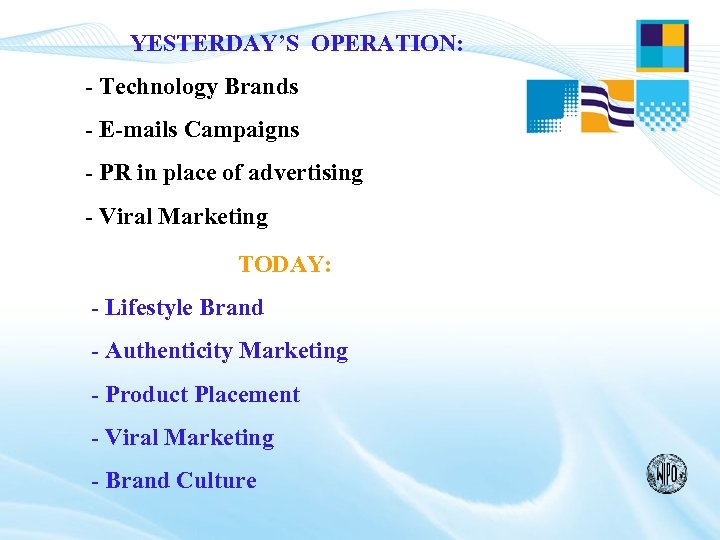 YESTERDAY'S OPERATION:

- Technology Brands

- E-mails Campaigns

- PR in place of advertising

- Viral Marketing

TODAY:

- Lifestyle Brand

- Authenticity Marketing

- Product Placement

- Viral Marketing

- Brand Culture

WIPO